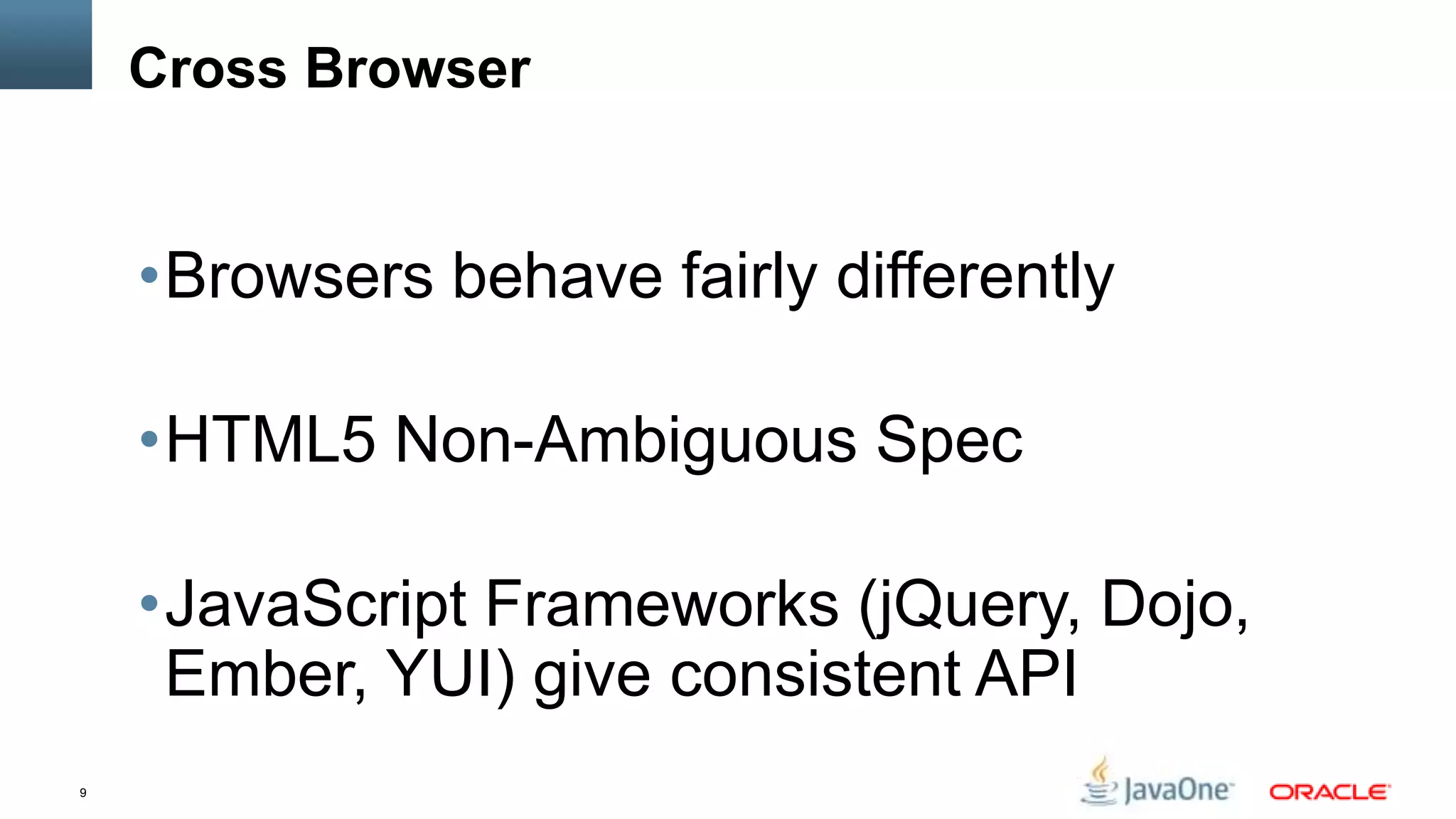 Cross Browser

• Browsers behave fairly differently

• HTML5 Non-Ambiguous Spec

• JavaScript Frameworks (jQuery, Dojo, Ember, YUI) give consistent API

9

JavaOne

ORACLE